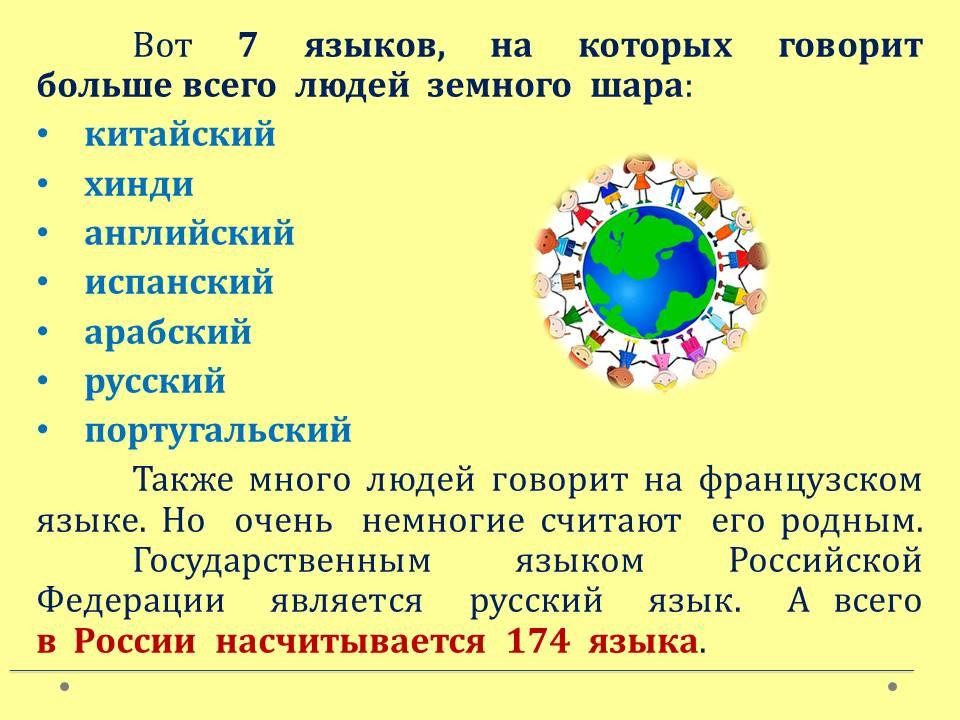 Вот 7 языков, на которых говорит больше всего людей земного шара:

• китайский
• хинди
• английский
• испанский
• арабский
• русский
• португальский

Также много людей говорит на французском языке. Но очень немногие считают его родным.

Государственным языком Российской Федерации является русский язык. А всего в России насчитывается 174 языка.